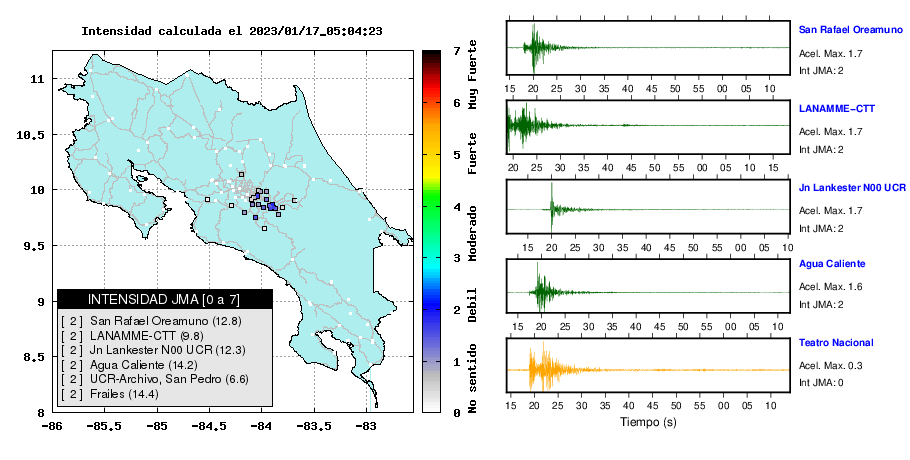 Intensidad calculada el 2023/01/17_05:04:23

11
10.5
10
9.5
9
8.5
8

-86 -85.5 -85 -84.5 -84 -83.5 -83

INTENSIDAD JMA [0 a 7]
[ 2 ] San Rafael Oreamuno (12.8)
[ 2 ] LANAMME-CTT (9.8)
[ 2 ] Jn Lankester N00 UCR (12.3)
[ 2 ] Agua Caliente (14.2)
[ 2 ] UCR-Archivo, San Pedro (6.6)
[ 2 ] Frailes (14.4)

7
6
5
4
3
2
1
0

Muy Fuerte
Fuerte
Moderado
Debil
No sentido

15 20 25 30 35 40 45 50 55 00 05 10
San Rafael Oreamuno
Acel. Max. 1.7
Int JMA: 2

20 25 30 35 40 45 50 55 00 05 10 15
LANAMME-CTT
Acel. Max. 1.7
Int JMA: 2

15 20 25 30 35 40 45 50 55 00 05 10
Jn Lankester N00 UCR
Acel. Max. 1.7
Int JMA: 2

15 20 25 30 35 40 45 50 55 00 05 10
Agua Caliente
Acel. Max. 1.6
Int JMA: 2

15 20 25 30 35 40 45 50 55 00 05 10
Teatro Nacional
Acel. Max. 0.3
Int JMA: 0

Tiempo (s)